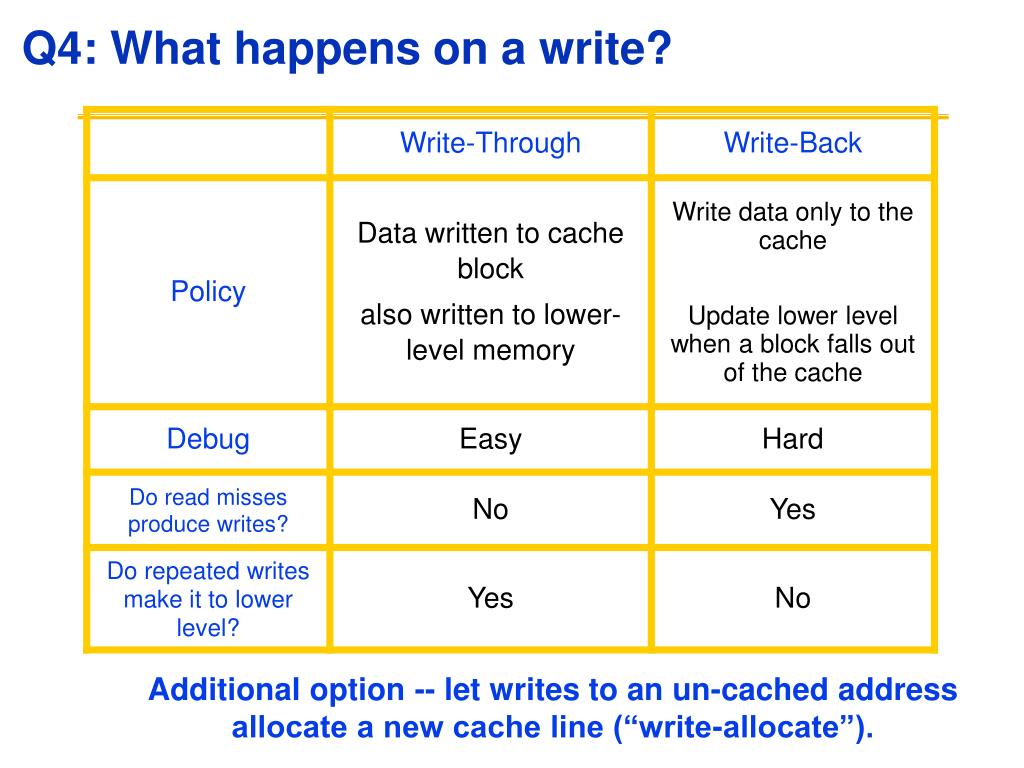 Q4: What happens on a write?

| | Write-Through | Write-Back |
|---|---|---|
| Policy | Data written to cache block also written to lower-level memory | Write data only to the cache Update lower level when a block falls out of the cache |
| Debug | Easy | Hard |
| Do read misses produce writes? | No | Yes |
| Do repeated writes make it to lower level? | Yes | No |

Additional option -- let writes to an un-cached address allocate a new cache line (“write-allocate”).